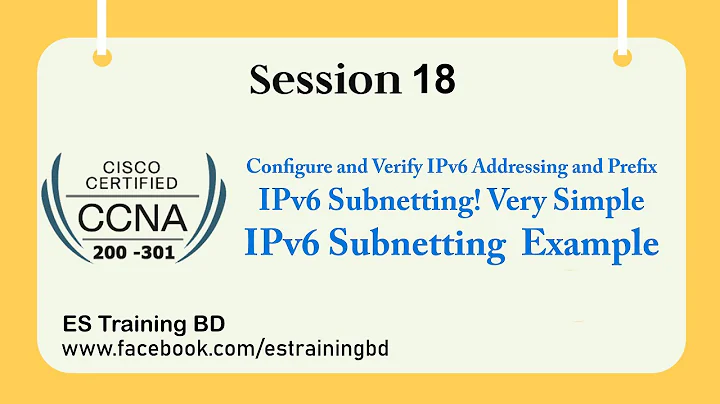 Session 18

CISCO CERTIFIED
CCNA
200 -301

Configure and Verify IPv6 Addressing and Prefix
IPv6 Subnetting! Very Simple
IPv6 Subnetting Example

ES Training BD
www.facebook.com/estrainingbd